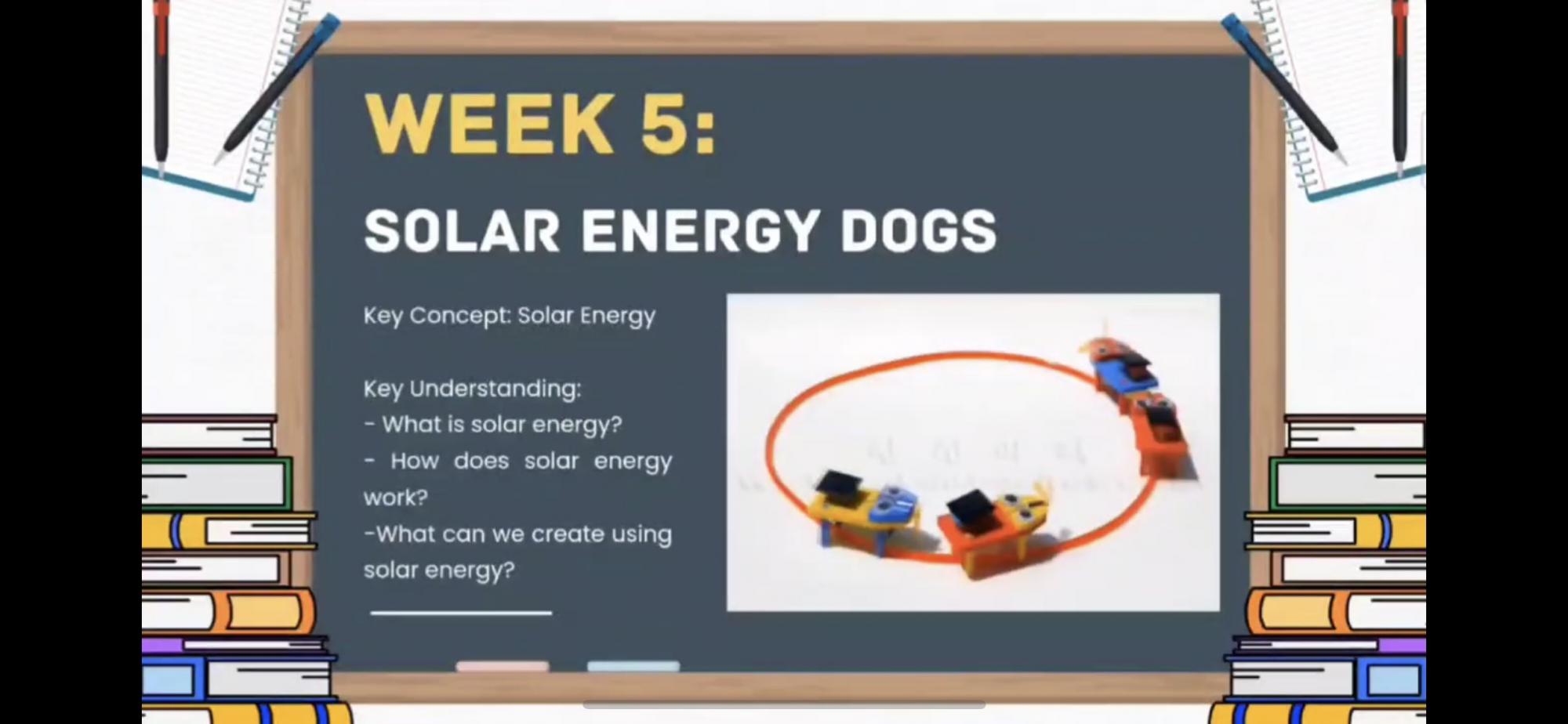 WEEK 5:

SOLAR ENERGY DOGS

Key Concept: Solar Energy

Key Understanding:
- What is solar energy?
- How does solar energy work?
-What can we create using solar energy?